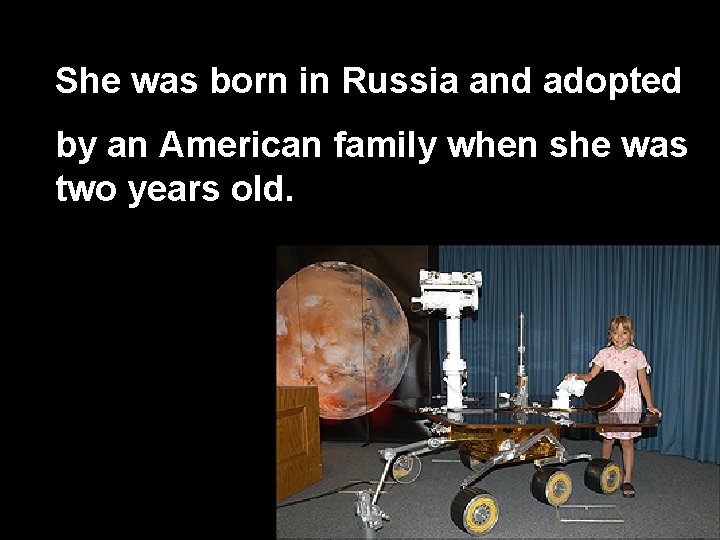 She was born in Russia and adopted by an American family when she was two years old.